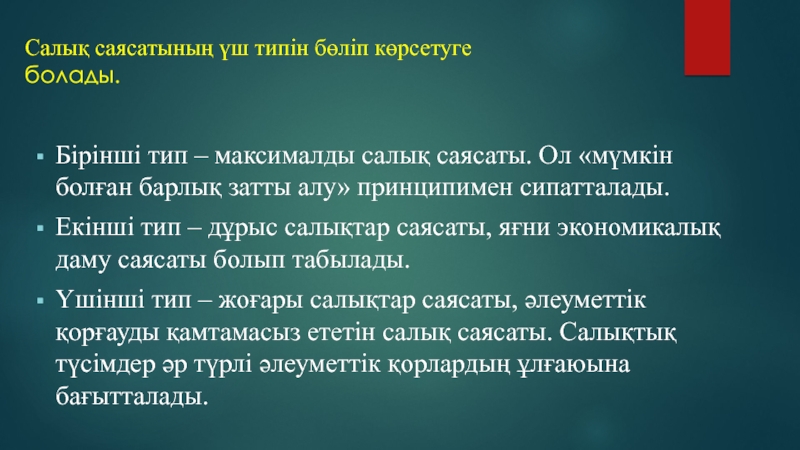 Салық саясатының үш типін бөліп көрсетуге болады.

▪ Бірінші тип – максималды салық саясаты. Ол «мүмкін болған барлық затты алу» принципимен сипатталады.

▪ Екінші тип – дұрыс салықтар саясаты, яғни экономикалық даму саясаты болып табылады.

▪ Үшінші тип – жоғары салықтар саясаты, әлеуметтік қорғауды қамтамасыз ететін салық саясаты. Салықтық түсімдер әр түрлі әлеуметтік қорлардың ұлғаюына бағытталады.